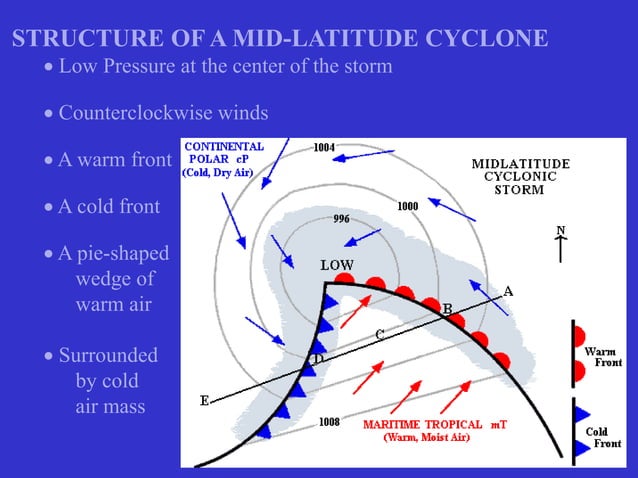 STRUCTURE OF A MID-LATITUDE CYCLONE

• Low Pressure at the center of the storm

• Counterclockwise winds

• A warm front

• A cold front

• A pie-shaped wedge of warm air

• Surrounded by cold air mass

CONTINENTAL POLAR cP (Cold, Dry Air)

1004

MIDLATITUDE CYCLONIC STORM

1000

996

N

LOW

A

B

C

D

E

1008

MARITIME TROPICAL mT (Warm, Moist Air)

Warm Front

Cold Front